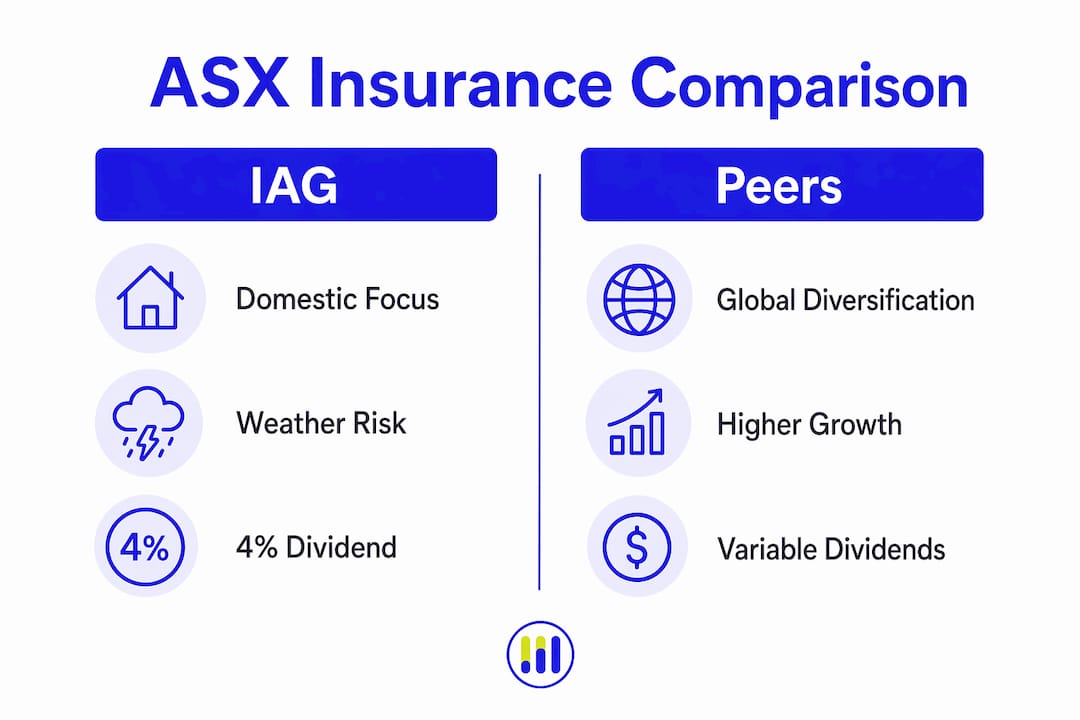 ASX Insurance Comparison

IAG

Domestic Focus

Weather Risk

4%

4% Dividend

Peers

Global Diversification

Higher Growth

$

Variable Dividends